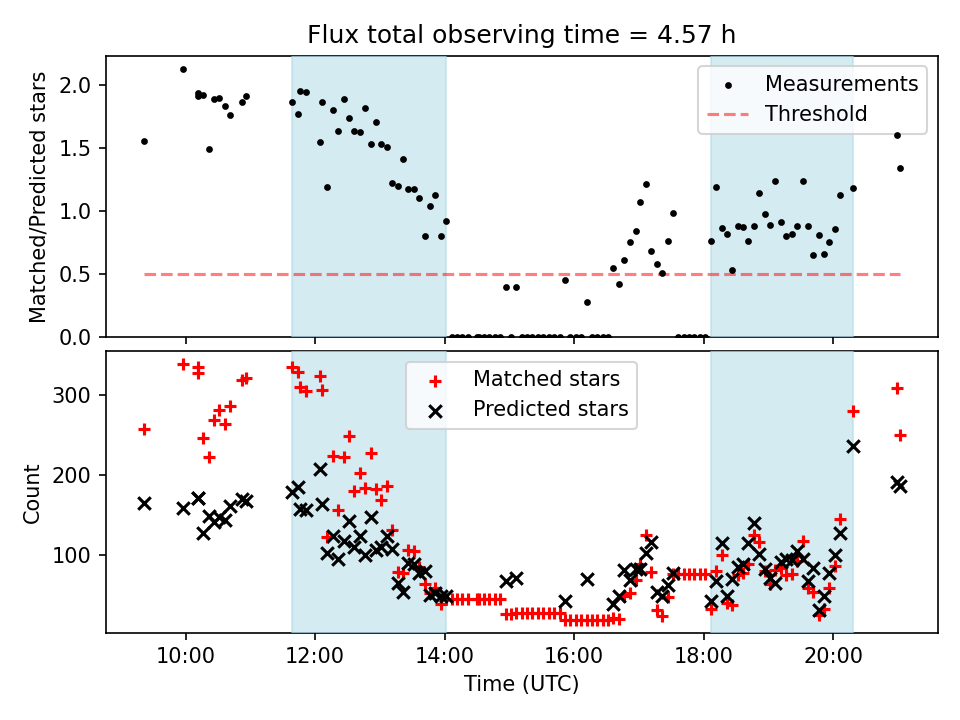 Flux total observing time = 4.57 h

Matched/Predicted stars

2.0
1.5
1.0
0.5
0.0

Measurements
Threshold

Count

300
200
100

Matched stars
Predicted stars

10:00
12:00
14:00
16:00
18:00
20:00

Time (UTC)